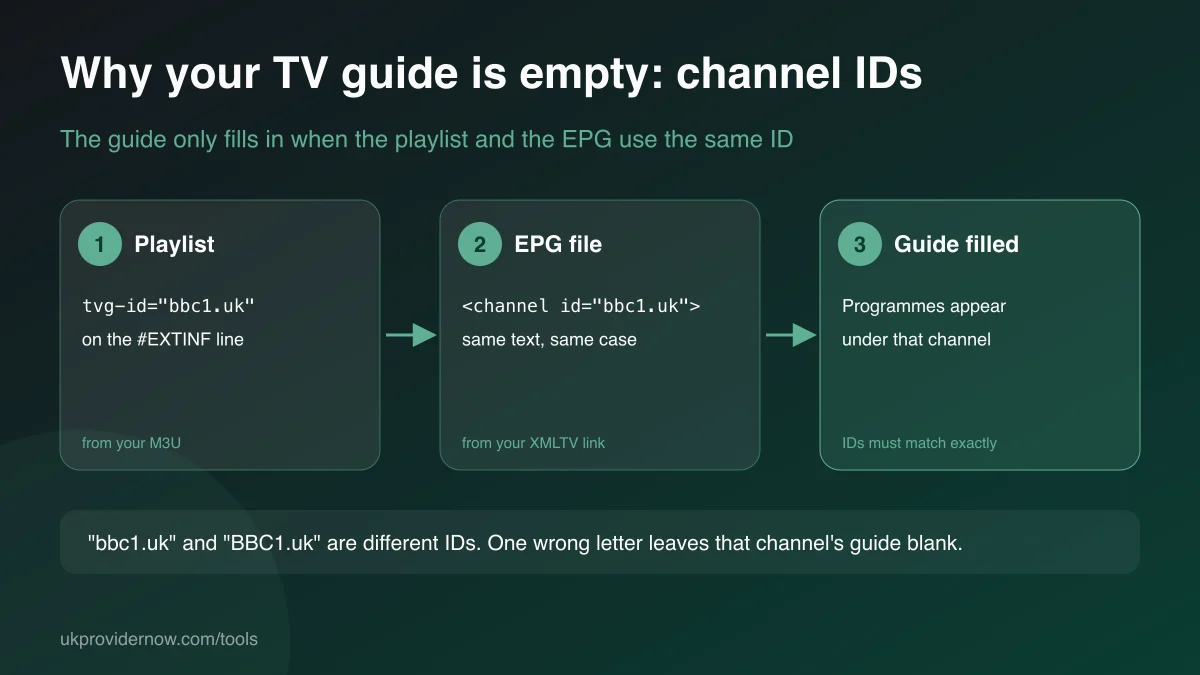 Why your TV guide is empty: channel IDs

The guide only fills in when the playlist and the EPG use the same ID

1 Playlist

tvg-id="bbc1.uk"
on the #EXTINF line

from your M3U

2 EPG file

<channel id="bbc1.uk">
same text, same case

from your XMLTV link

3 Guide filled

Programmes appear
under that channel

IDs must match exactly

"bbc1.uk" and "BBC1.uk" are different IDs. One wrong letter leaves that channel's guide blank.

ukprovidernow.com/tools